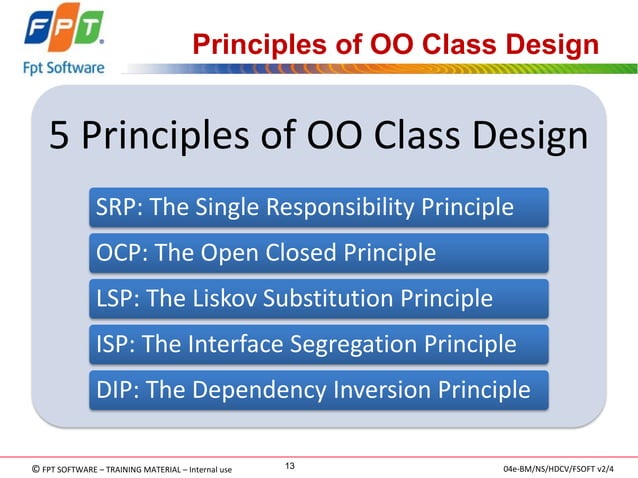 FPT
Fpt Software

Principles of OO Class Design

5 Principles of OO Class Design

SRP: The Single Responsibility Principle

OCP: The Open Closed Principle

LSP: The Liskov Substitution Principle

ISP: The Interface Segregation Principle

DIP: The Dependency Inversion Principle

© FPT SOFTWARE – TRAINING MATERIAL – Internal use 13 04e-BM/NS/HDCV/FSOFT v2/4